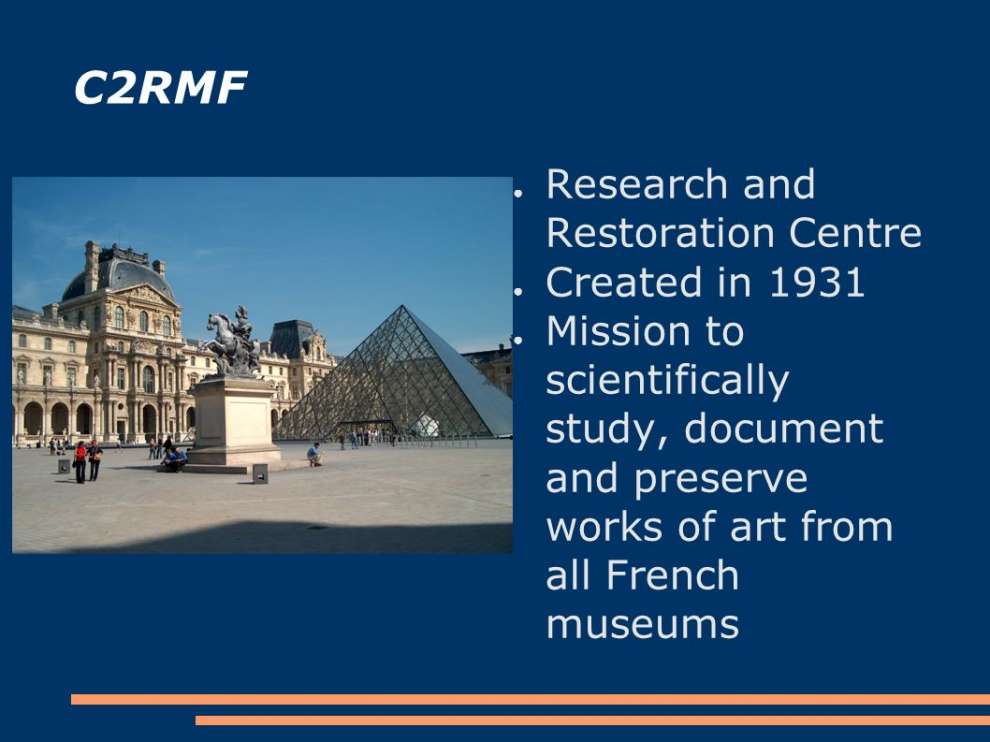 C2RMF

- Research and Restoration Centre
- Created in 1931
- Mission to scientifically study, document and preserve works of art from all French museums